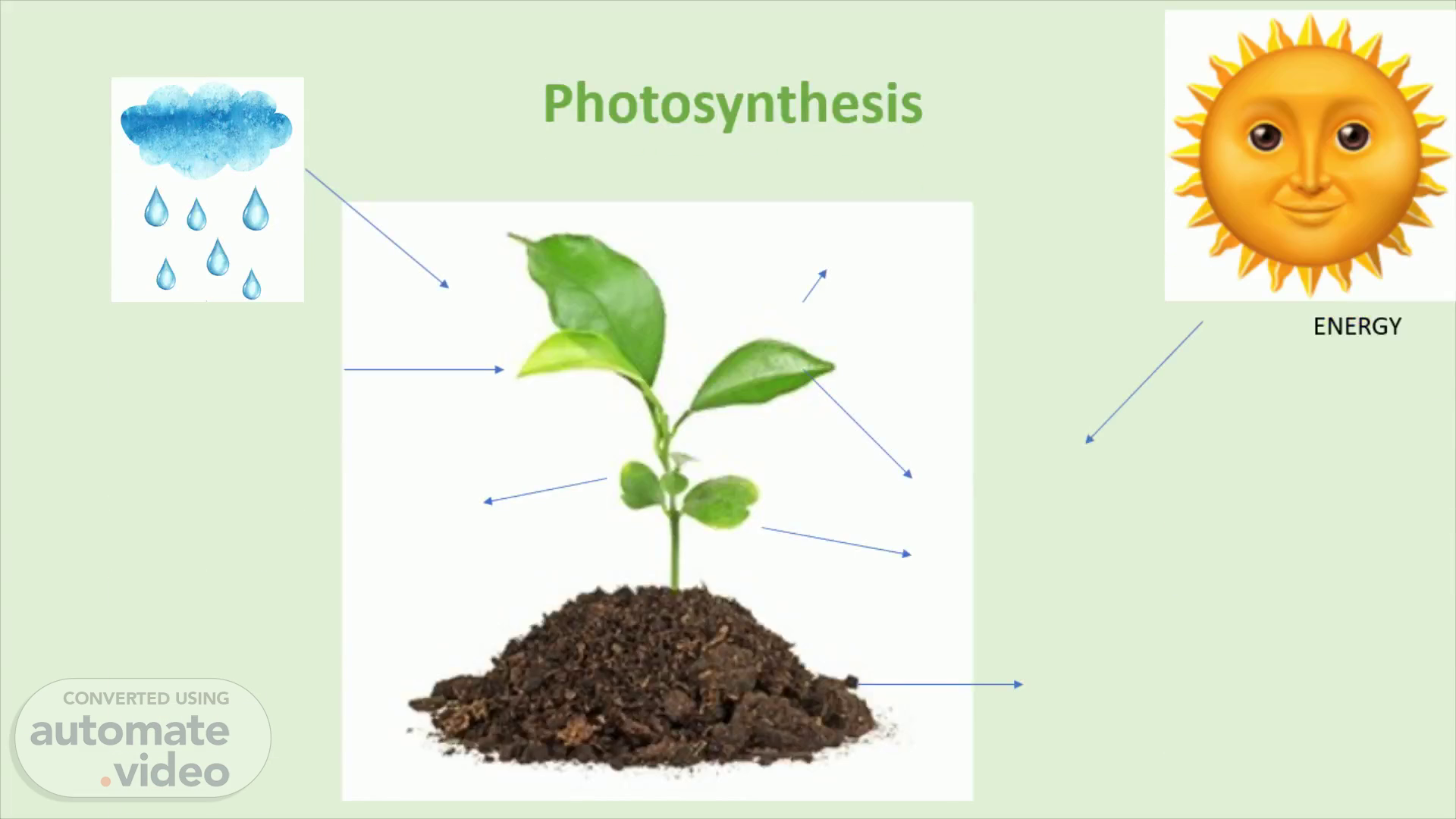 Photosynthesis

ENERGY

CONVERTED USING
automate
.video